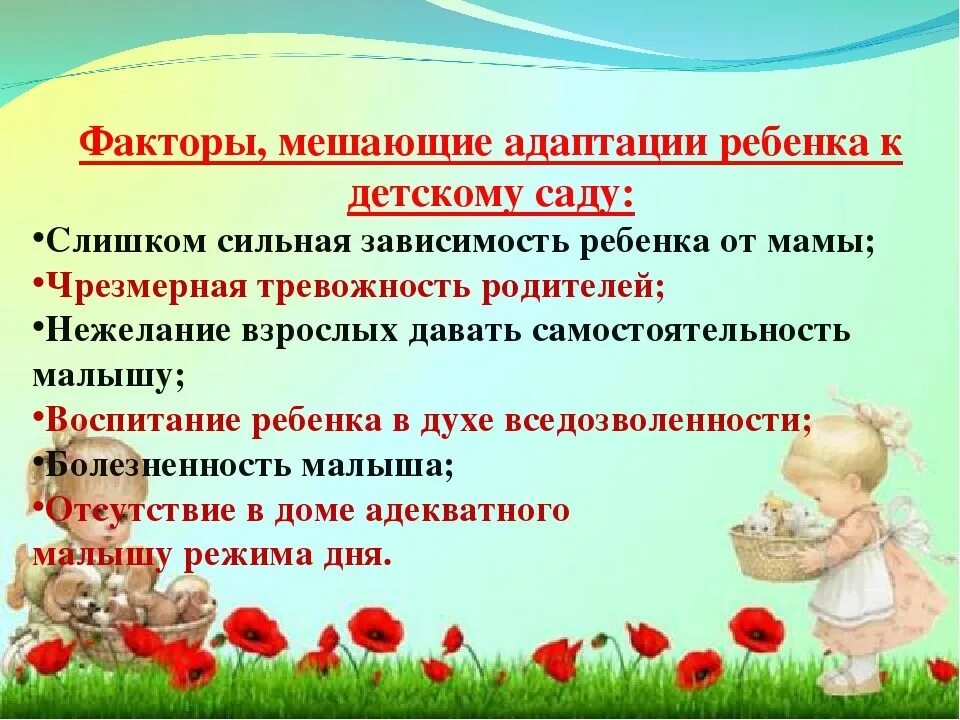 Факторы, мешающие адаптации ребенка к детскому саду:

•Слишком сильная зависимость ребенка от мамы;
•Чрезмерная тревожность родителей;
•Нежелание взрослых давать самостоятельность малышу;
•Воспитание ребенка в духе вседозволенности;
•Болезненность малыша;
•Отсутствие в доме адекватного малышу режима дня.